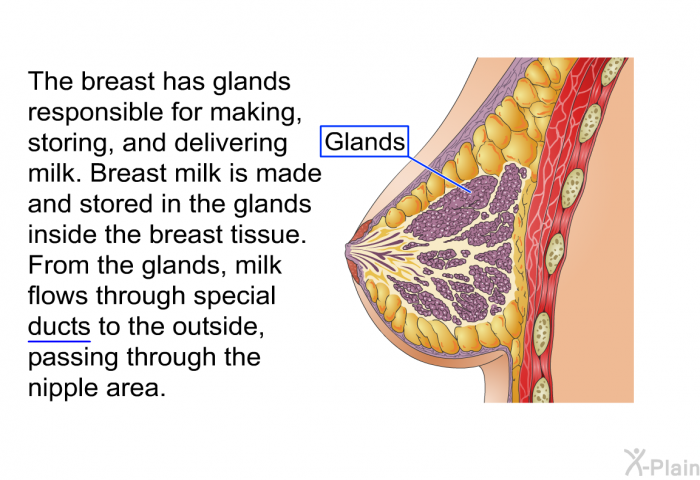 The breast has glands responsible for making, storing, and delivering milk. Breast milk is made and stored in the glands inside the breast tissue. From the glands, milk flows through special ducts to the outside, passing through the nipple area.

Glands

X-Plain